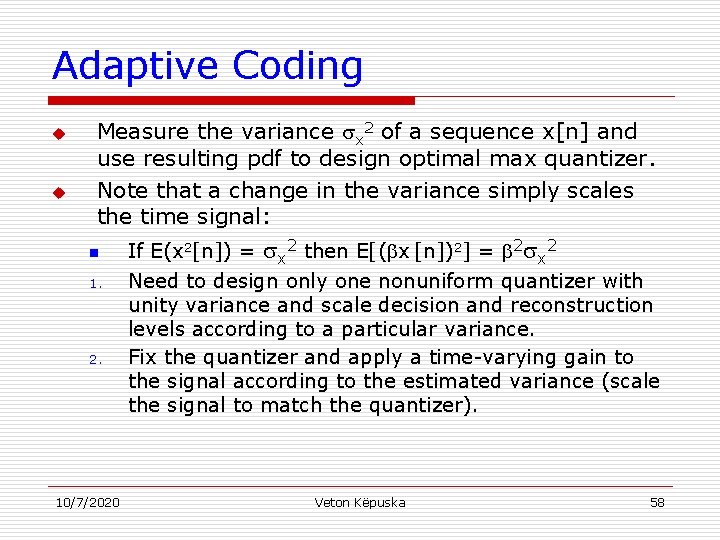 Adaptive Coding

Measure the variance $\sigma_x^2$ of a sequence x[n] and use resulting pdf to design optimal max quantizer.

Note that a change in the variance simply scales the time signal:

If $E(x^2[n]) = \sigma_x^2$ then $E[(\beta x[n])^2] = \beta^2\sigma_x^2$

1. Need to design only one nonuniform quantizer with unity variance and scale decision and reconstruction levels according to a particular variance.

2. Fix the quantizer and apply a time-varying gain to the signal according to the estimated variance (scale the signal to match the quantizer).

10/7/2020 Veton Këpuska 58